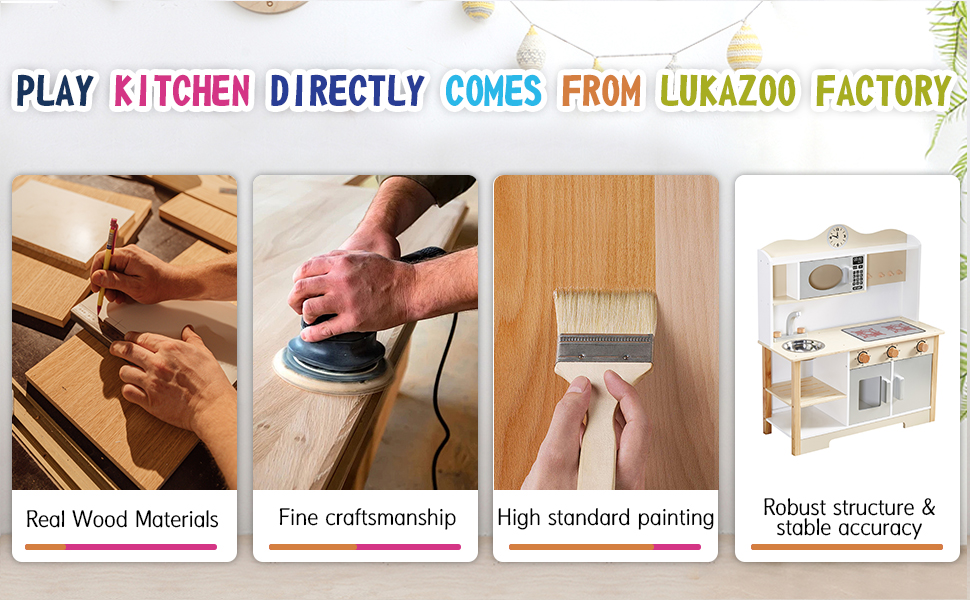 PLAY KITCHEN DIRECTLY COMES FROM LUKAZOO FACTORY

Real Wood Materials

Fine craftsmanship

High standard painting

Robust structure & stable accuracy